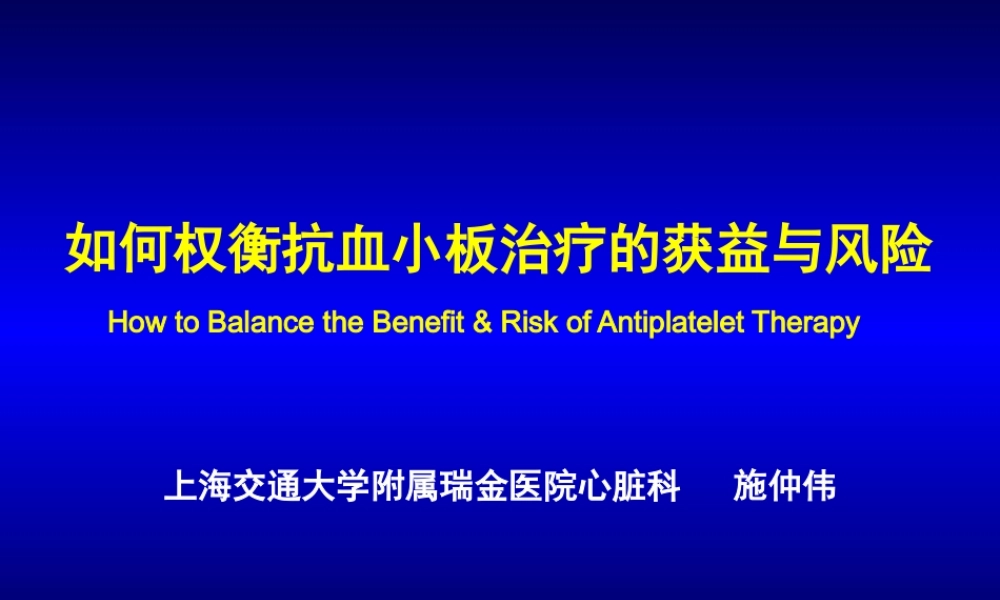 如何权衡抗血小板治疗的获益与风险

How to Balance the Benefit & Risk of Antiplatelet Therapy

上海交通大学附属瑞金医院心脏科　　施仲伟